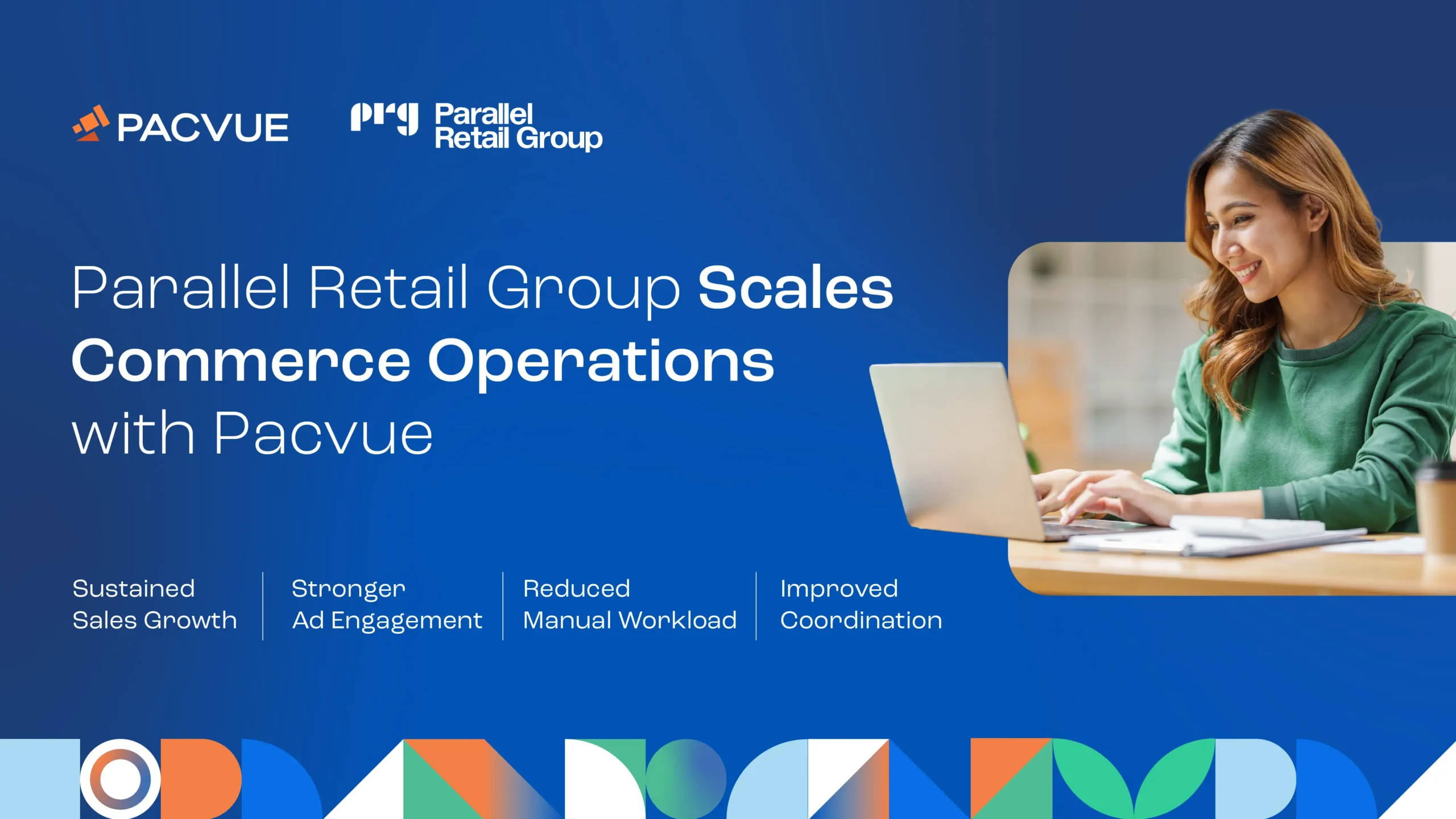 PACVUE

prg Parallel Retail Group

Parallel Retail Group Scales Commerce Operations with Pacvue

Sustained Sales Growth

Stronger Ad Engagement

Reduced Manual Workload

Improved Coordination